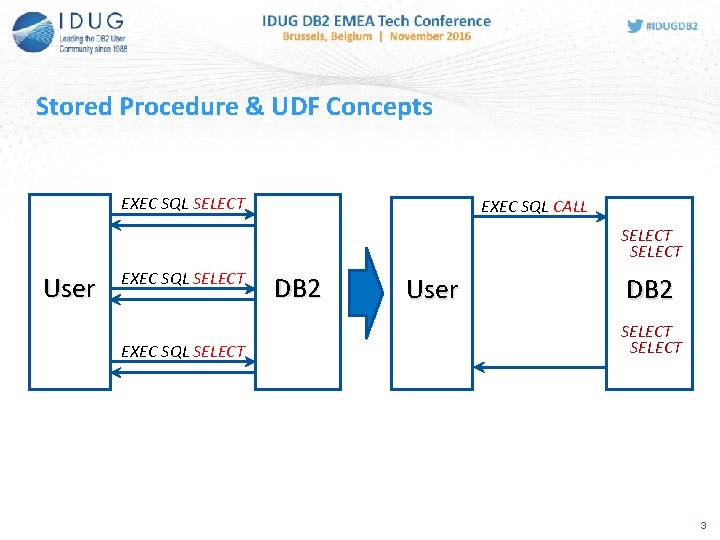 IDUG
Leading the DB2 User Community since 1988

IDUG DB2 EMEA Tech Conference
Brussels, Belgium | November 2016

#IDUGDB2

Stored Procedure & UDF Concepts

User

EXEC SQL SELECT

EXEC SQL SELECT

EXEC SQL SELECT

DB2

User

EXEC SQL CALL

SELECT
SELECT

DB2

SELECT
SELECT

3